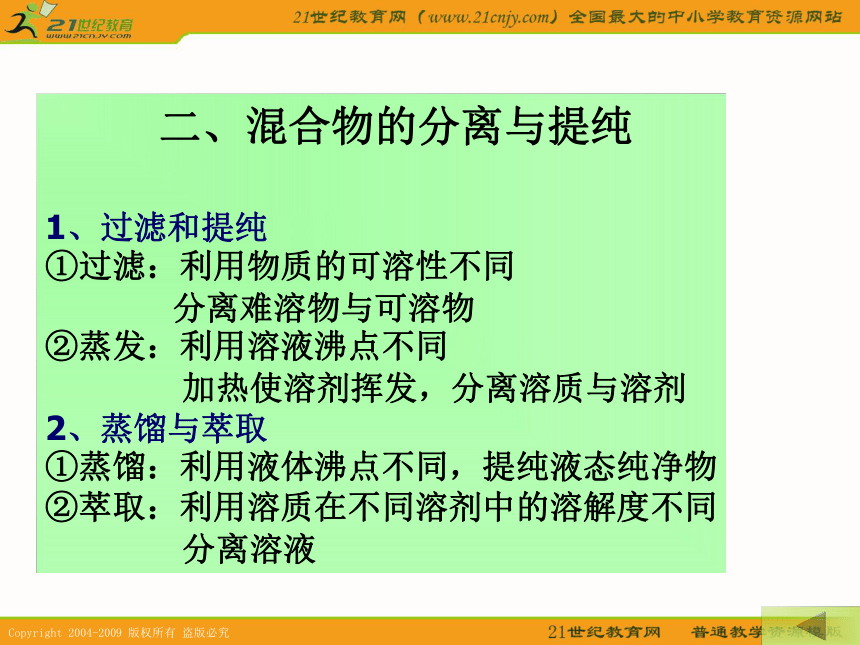 21世纪教育
www.21cnjy.com

21世纪教育网（www.21cnjy.com）全国最大的中小学教育资源网站

二、混合物的分离与提纯

1、过滤和提纯
①过滤：利用物质的可溶性不同
分离难溶物与可溶物
②蒸发：利用溶液沸点不同
加热使溶剂挥发，分离溶质与溶剂
2、蒸馏与萃取
①蒸馏：利用液体沸点不同，提纯液态纯净物
②萃取：利用溶质在不同溶剂中的溶解度不同
分离溶液

Copyright 2004-2009 版权所有 盗版必究

21世纪教育网 普通教学资源模版